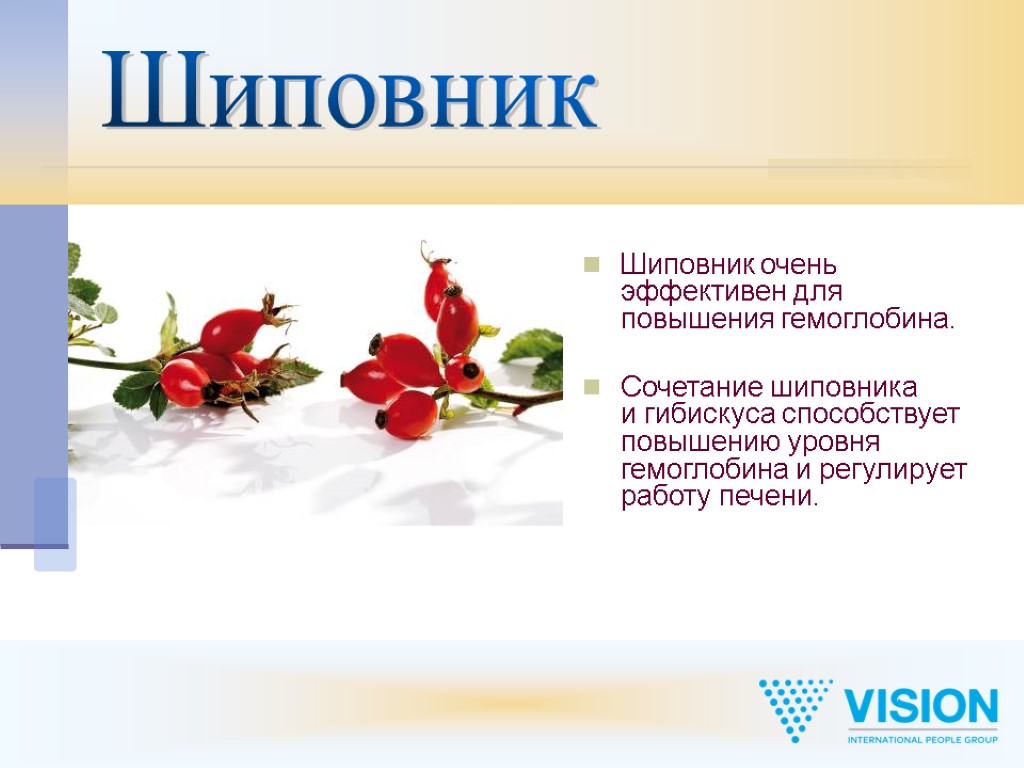 Шиповник

Шиповник очень эффективен для повышения гемоглобина.

Сочетание шиповника и гибискуса способствует повышению уровня гемоглобина и регулирует работу печени.

VISION
INTERNATIONAL PEOPLE GROUP